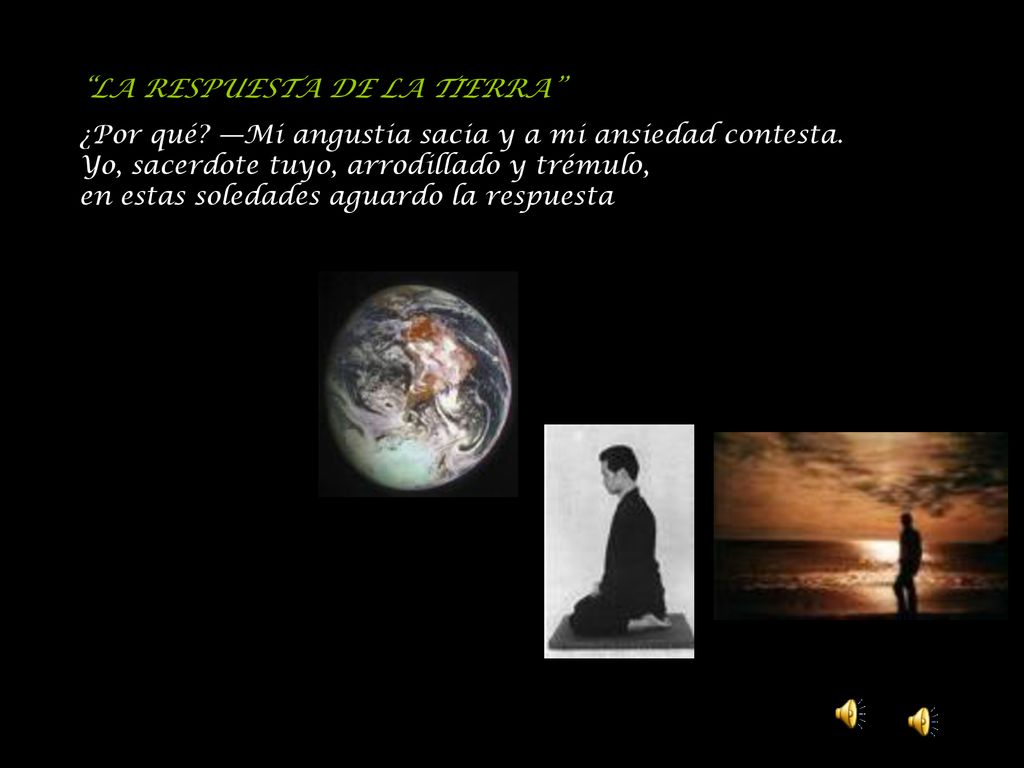 “LA RESPUESTA DE LA TIERRA”

¿Por qué? —Mi angustia sacia y a mi ansiedad contesta.
Yo, sacerdote tuyo, arrodillado y trémulo,
en estas soledades aguardo la respuesta